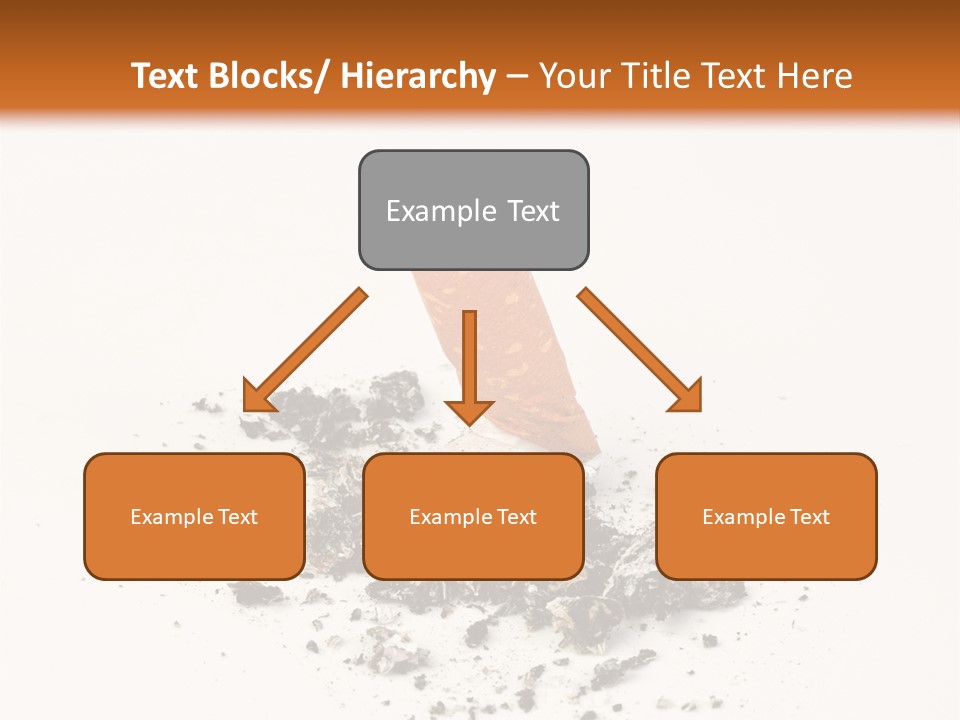 Text Blocks/ Hierarchy – Your Title Text Here

Example Text

Example Text

Example Text

Example Text